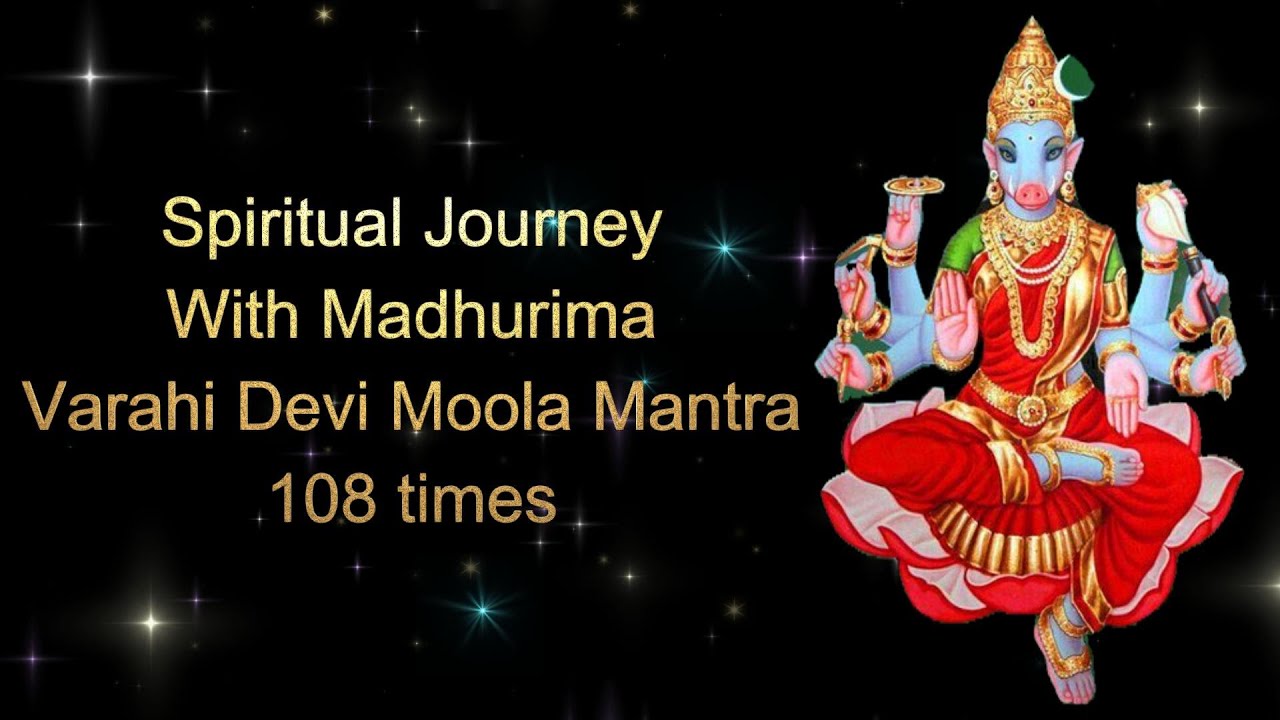 Spiritual Journey
With Madhurima
Varahi Devi Moola Mantra
108 times